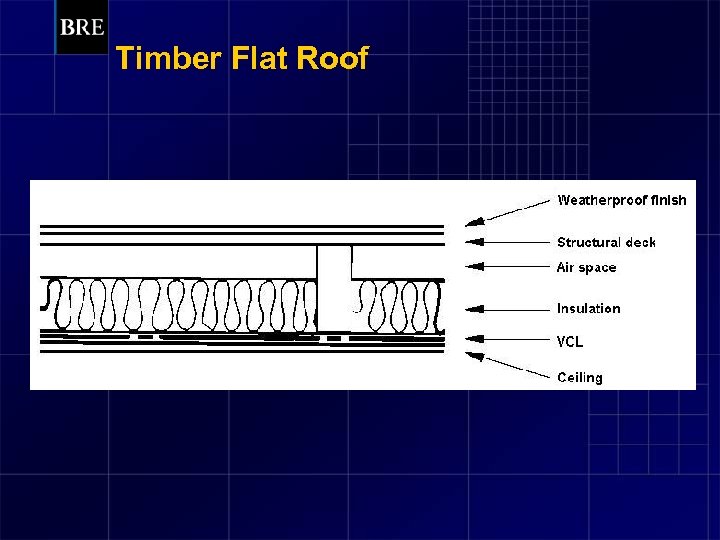 BRE

Timber Flat Roof

Weatherproof finish
Structural deck
Air space
Insulation
VCL
Ceiling